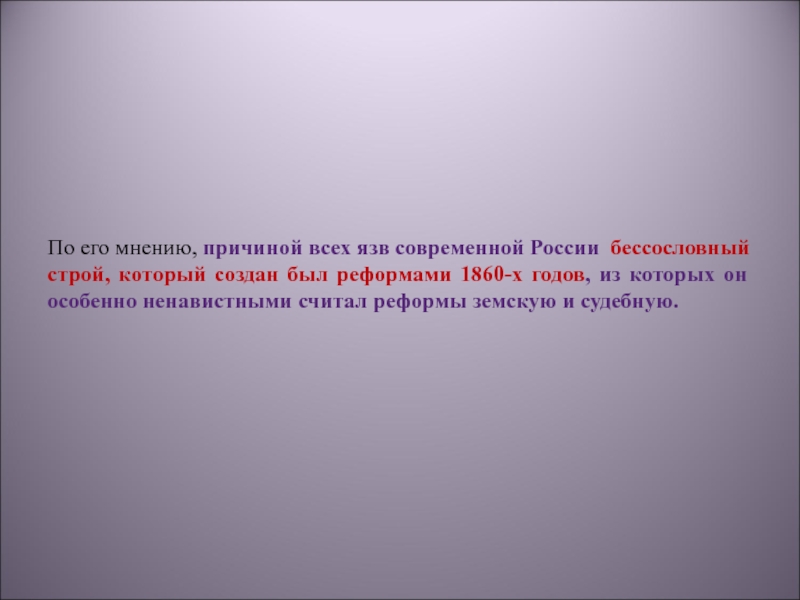 По его мнению, причиной всех язв современной России бессословный строй, который создан был реформами 1860-х годов, из которых он особенно ненавистными считал реформы земскую и судебную.